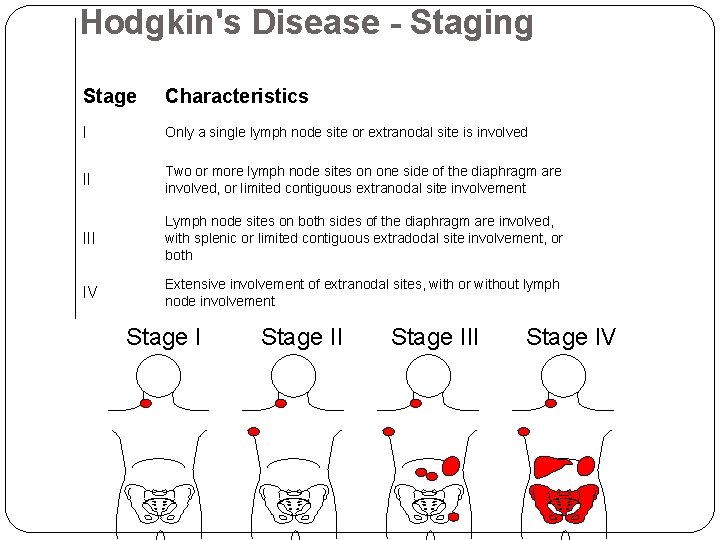 Hodgkin's Disease - Staging

| Stage | Characteristics |
|---|---|
| I | Only a single lymph node site or extranodal site is involved |
| II | Two or more lymph node sites on one side of the diaphragm are involved, or limited contiguous extranodal site involvement |
| III | Lymph node sites on both sides of the diaphragm are involved, with splenic or limited contiguous extradodal site involvement, or both |
| IV | Extensive involvement of extranodal sites, with or without lymph node involvement |

Stage I Stage II Stage III Stage IV